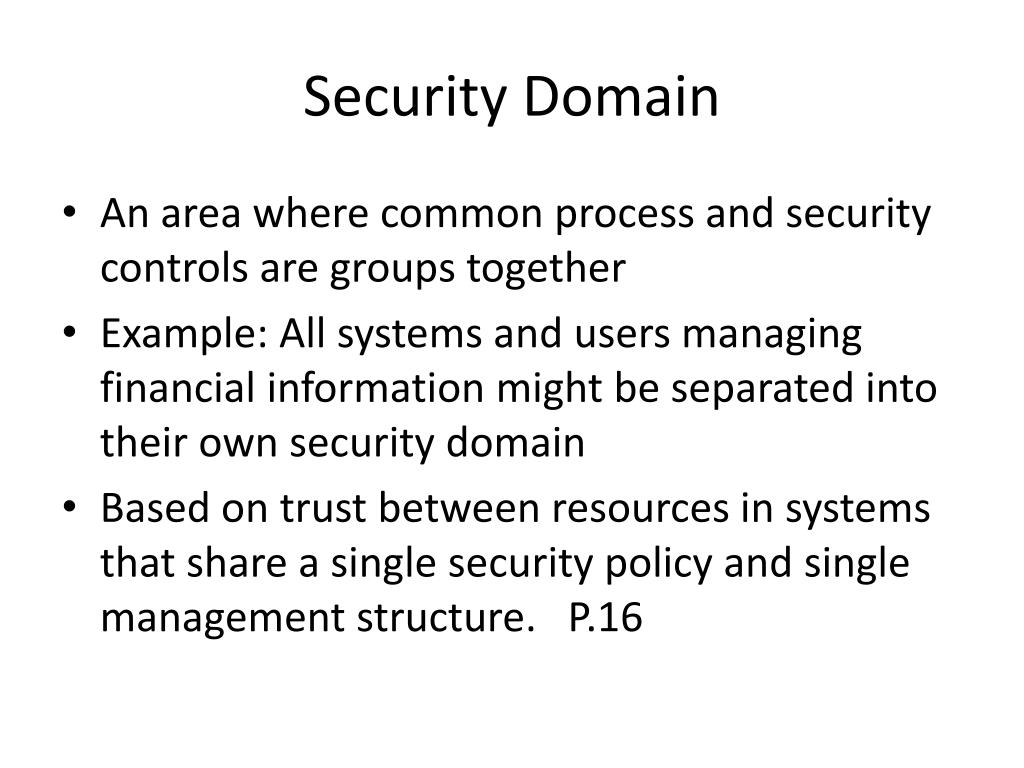 Security Domain

• An area where common process and security controls are groups together
• Example: All systems and users managing financial information might be separated into their own security domain
• Based on trust between resources in systems that share a single security policy and single management structure. P.16